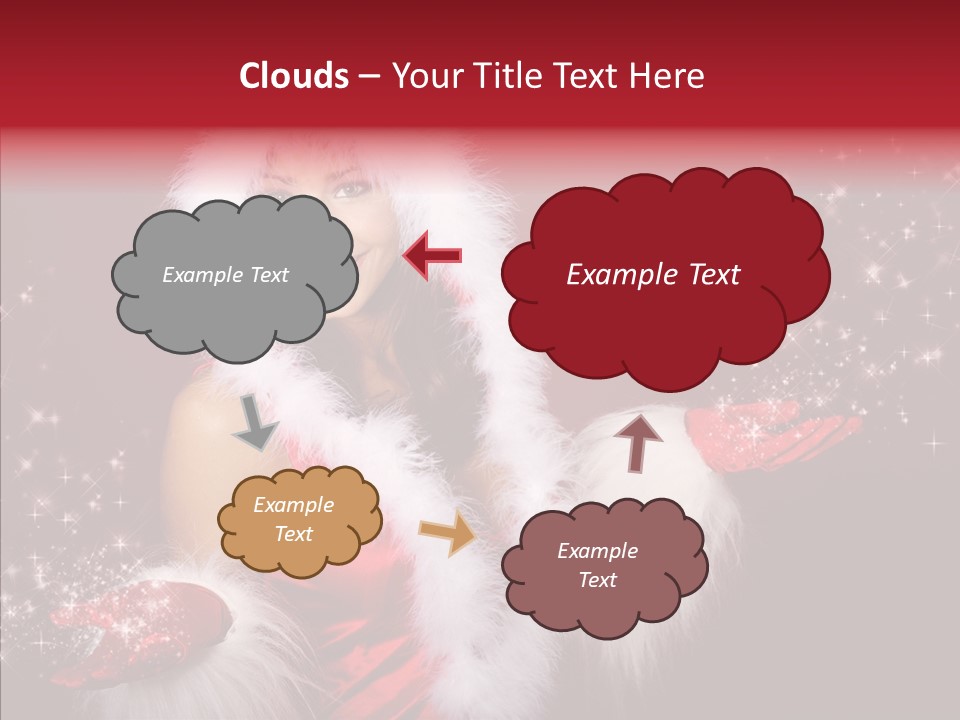 Clouds – Your Title Text Here

Example Text

Example Text

Example Text

Example Text